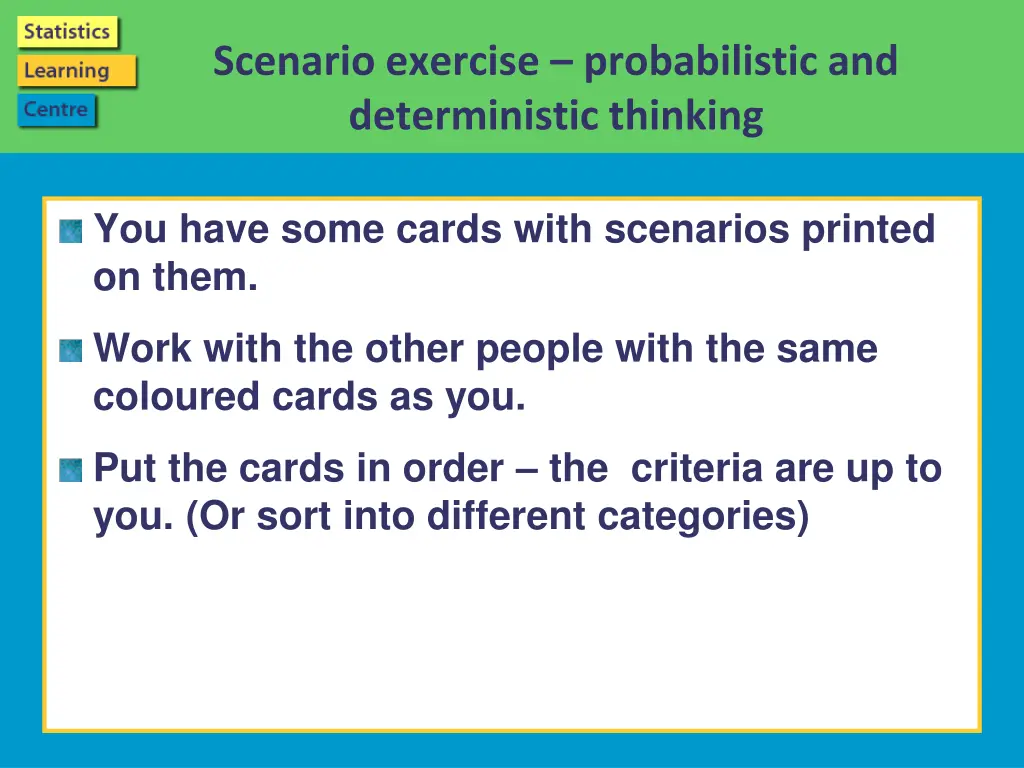 Statistics
Learning
Centre

Scenario exercise – probabilistic and deterministic thinking

You have some cards with scenarios printed on them.

Work with the other people with the same coloured cards as you.

Put the cards in order – the criteria are up to you. (Or sort into different categories)